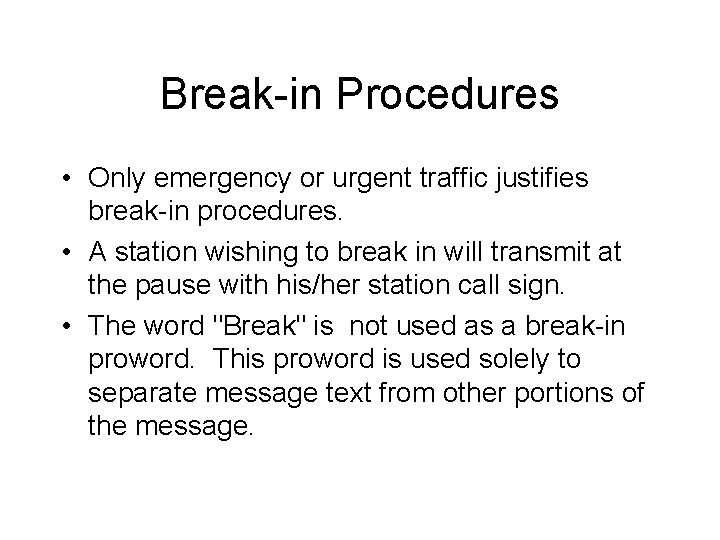 Break-in Procedures

• Only emergency or urgent traffic justifies break-in procedures.

• A station wishing to break in will transmit at the pause with his/her station call sign.

• The word "Break" is not used as a break-in proword. This proword is used solely to separate message text from other portions of the message.